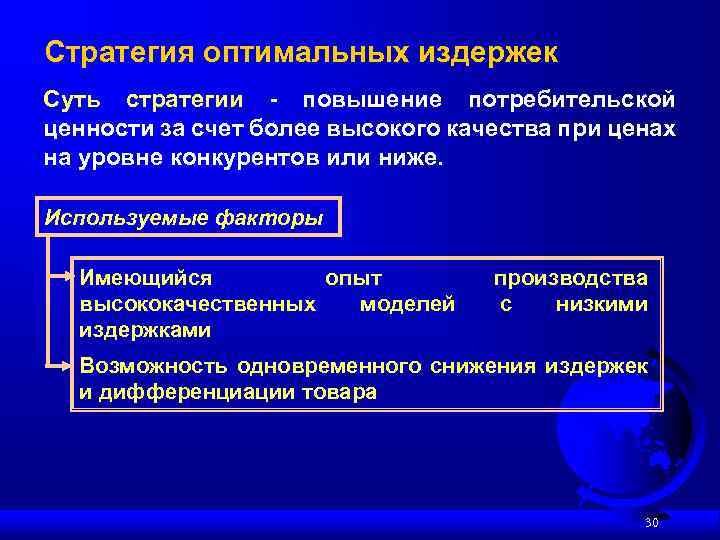 Стратегия оптимальных издержек

Суть стратегии - повышение потребительской ценности за счет более высокого качества при ценах на уровне конкурентов или ниже.

Используемые факторы

Имеющийся опыт производства высококачественных моделей с низкими издержками

Возможность одновременного снижения издержек и дифференциации товара

30